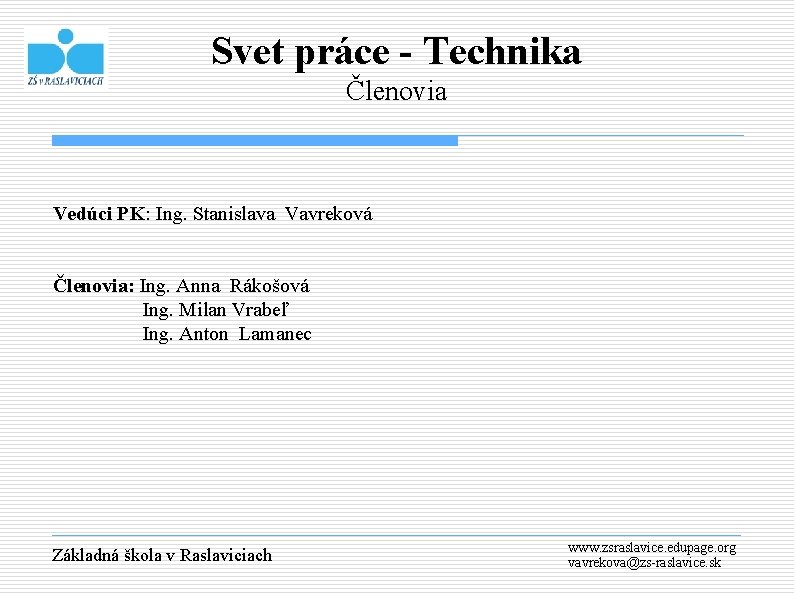 ZŠ v RASLAVICIACH

Svet práce - Technika
Členovia

Vedúci PK: Ing. Stanislava Vavreková

Členovia: Ing. Anna Rákošová
Ing. Milan Vrabeľ
Ing. Anton Lamanec

Základná škola v Raslaviciach

www.zsraslavice.edupage.org
vavrekova@zs-raslavice.sk